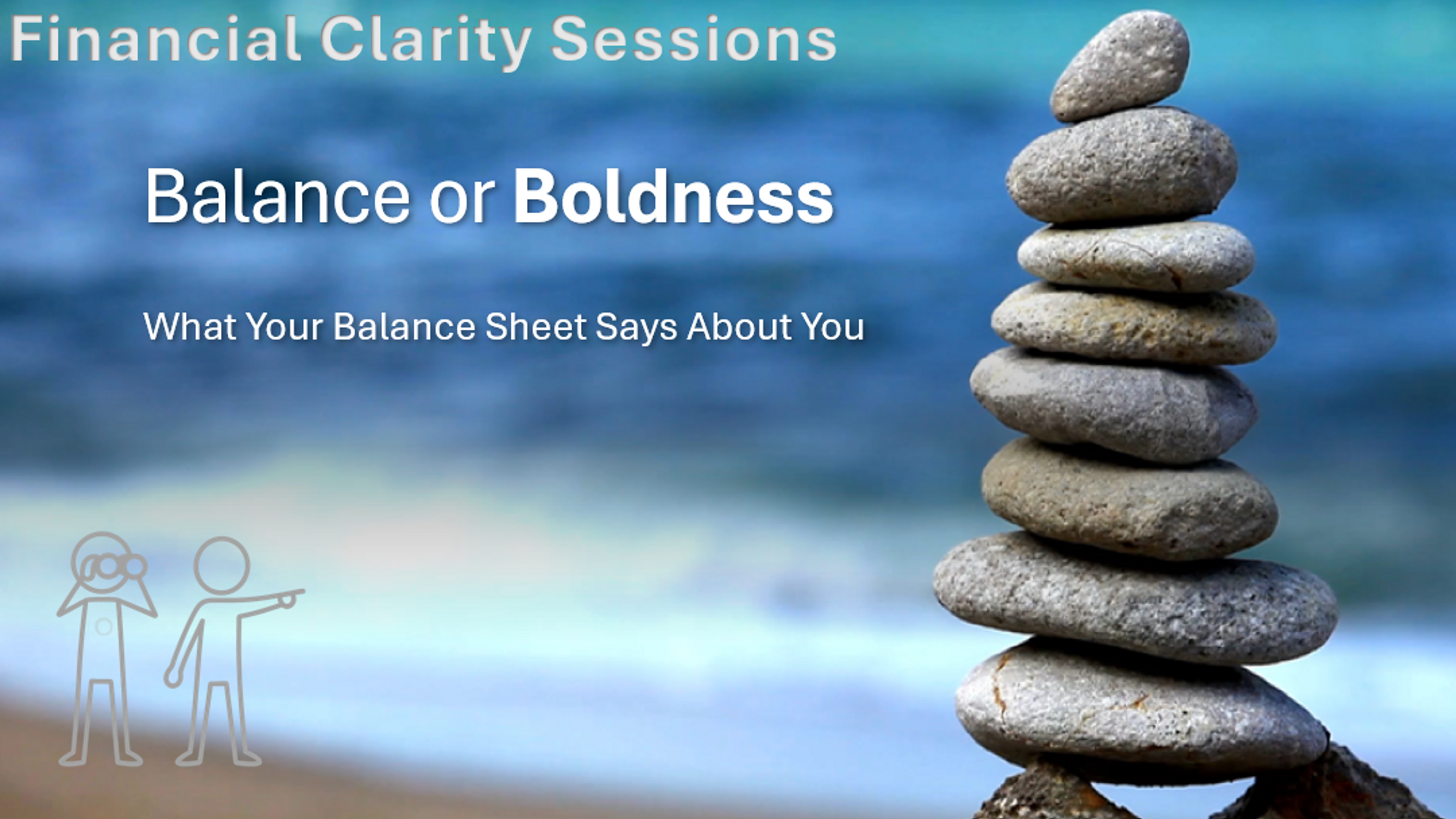 Financial Clarity Sessions

Balance or Boldness

What Your Balance Sheet Says About You